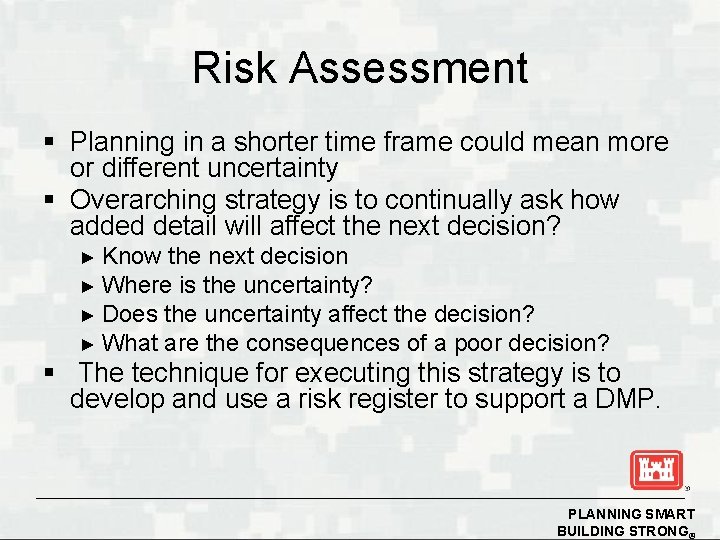 Risk Assessment

▪ Planning in a shorter time frame could mean more or different uncertainty

▪ Overarching strategy is to continually ask how added detail will affect the next decision?

► Know the next decision

► Where is the uncertainty?

► Does the uncertainty affect the decision?

► What are the consequences of a poor decision?

▪ The technique for executing this strategy is to develop and use a risk register to support a DMP.

PLANNING SMART
BUILDING STRONG®